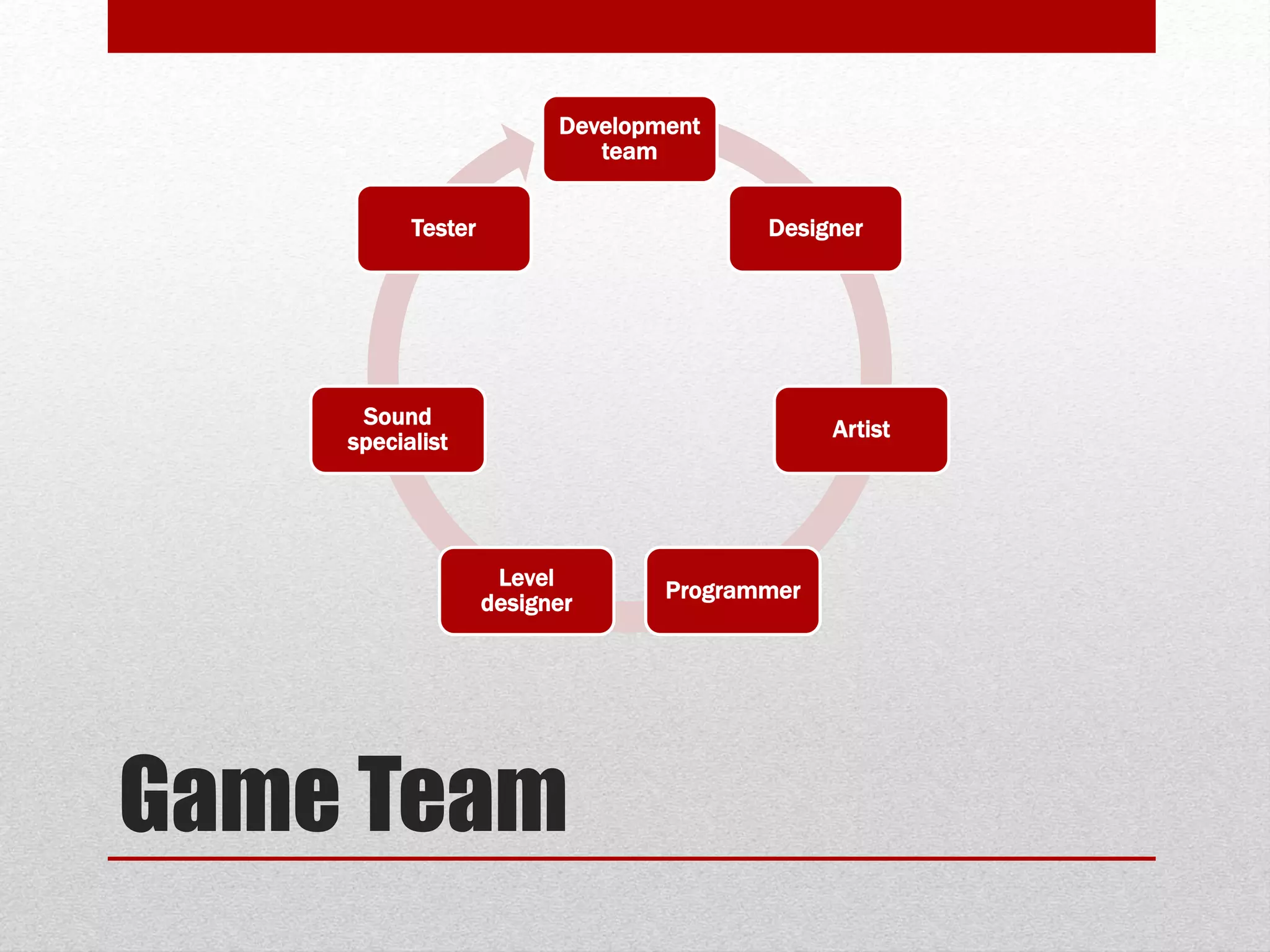 Development team

Designer

Artist

Programmer

Level designer

Sound specialist

Tester

Game Team